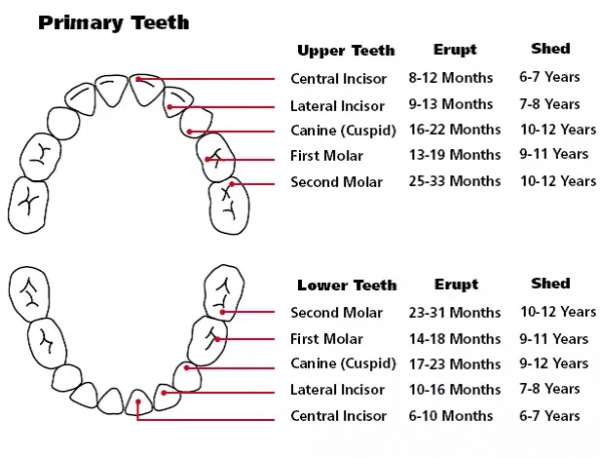 Primary Teeth

| Upper Teeth | Erupt | Shed |
|---|---|---|
| Central Incisor | 8-12 Months | 6-7 Years |
| Lateral Incisor | 9-13 Months | 7-8 Years |
| Canine (Cuspid) | 16-22 Months | 10-12 Years |
| First Molar | 13-19 Months | 9-11 Years |
| Second Molar | 25-33 Months | 10-12 Years |

| Lower Teeth | Erupt | Shed |
|---|---|---|
| Second Molar | 23-31 Months | 10-12 Years |
| First Molar | 14-18 Months | 9-11 Years |
| Canine (Cuspid) | 17-23 Months | 9-12 Years |
| Lateral Incisor | 10-16 Months | 7-8 Years |
| Central Incisor | 6-10 Months | 6-7 Years |